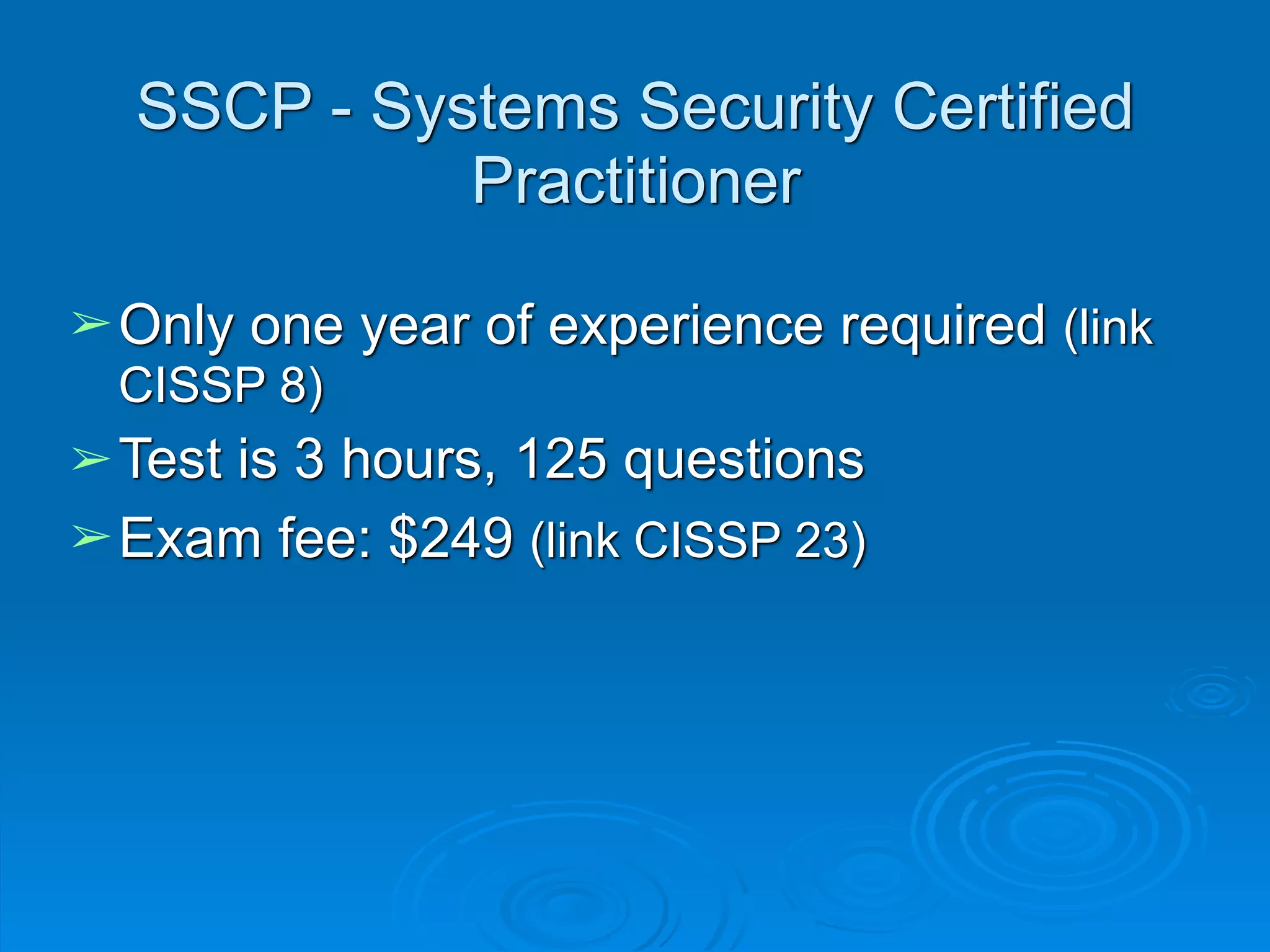 SSCP - Systems Security Certified Practitioner

➢ Only one year of experience required (link CISSP 8)

➢ Test is 3 hours, 125 questions

➢ Exam fee: \$249 (link CISSP 23)